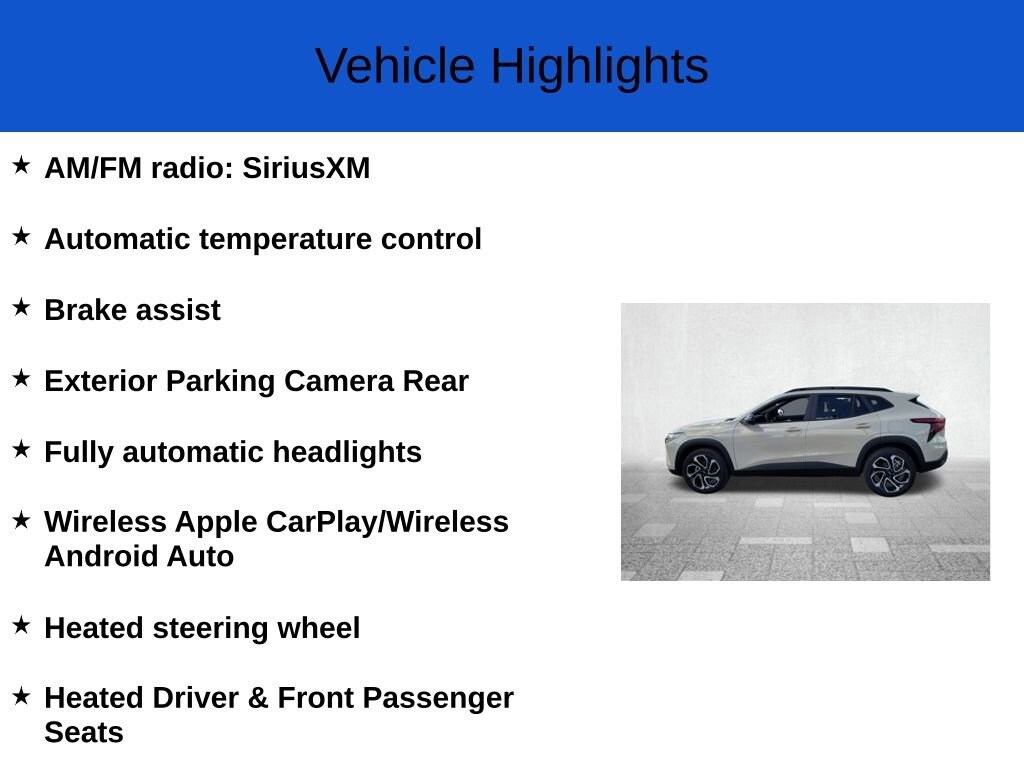 Vehicle Highlights

★ AM/FM radio: SiriusXM

★ Automatic temperature control

★ Brake assist

★ Exterior Parking Camera Rear

★ Fully automatic headlights

★ Wireless Apple CarPlay/Wireless Android Auto

★ Heated steering wheel

★ Heated Driver & Front Passenger Seats